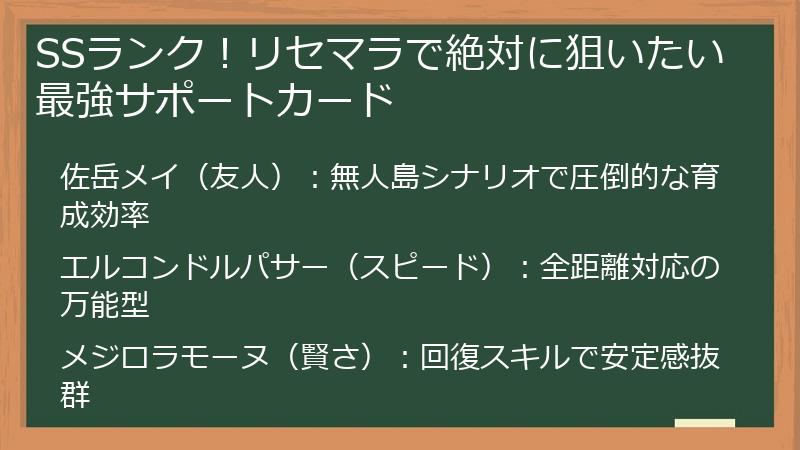 SSランク！リセマラで絶対に狙いたい最強サポートカード

佐岳メイ（友人）：無人島シナリオで圧倒的な育成効率

エルコンドルパサー（スピード）：全距離対応の万能型

メジロラモーヌ（賢さ）：回復スキルで安定感抜群